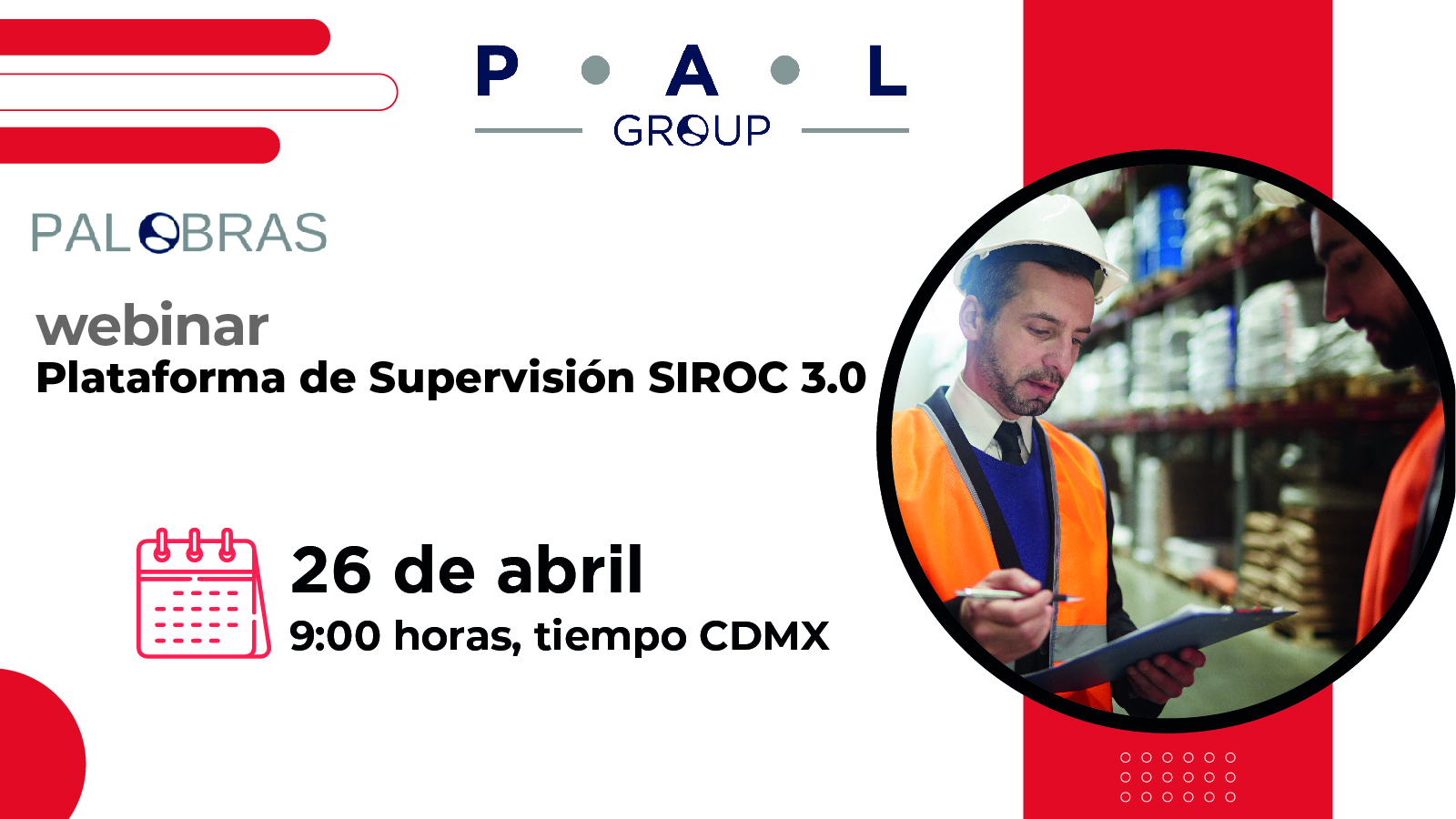 P • A • L
GROUP

PALOBRAS

webinar
Plataforma de Supervisión SIROC 3.0

26 de abril
9:00 horas, tiempo CDMX